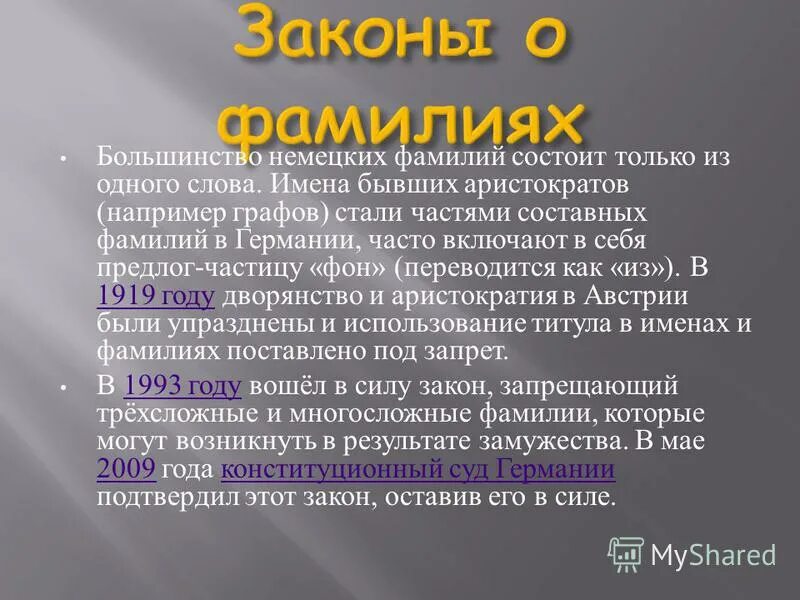 Законы о фамилиях

• Большинство немецких фамилий состоит только из одного слова. Имена бывших аристократов (например графов) стали частями составных фамилий в Германии, часто включают в себя предлог-частицу «фон» (переводится как «из»). В 1919 году дворянство и аристократия в Австрии были упразднены и использование титула в именах и фамилиях поставлено под запрет.

• В 1993 году вошёл в силу закон, запрещающий трёхсложные и многосложные фамилии, которые могут возникнуть в результате замужества. В мае 2009 года конституционный суд Германии подтвердил этот закон, оставив его в силе.

MyShared